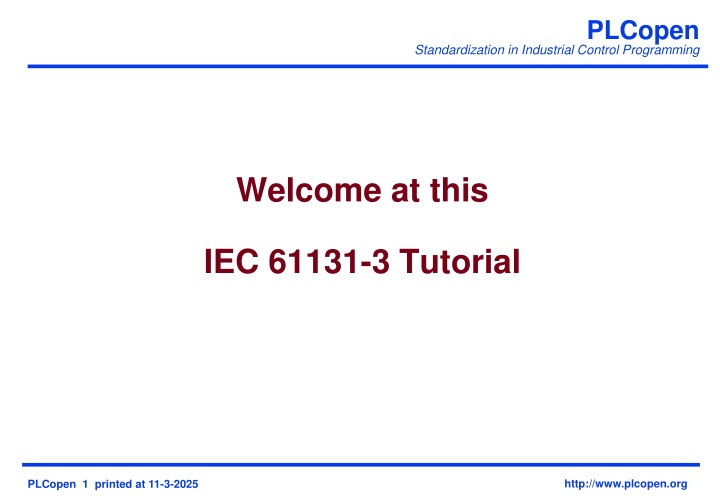 PLCopen
Standardization in Industrial Control Programming

Welcome at this

IEC 61131-3 Tutorial

PLCopen 1 printed at 11-3-2025

http://www.plcopen.org